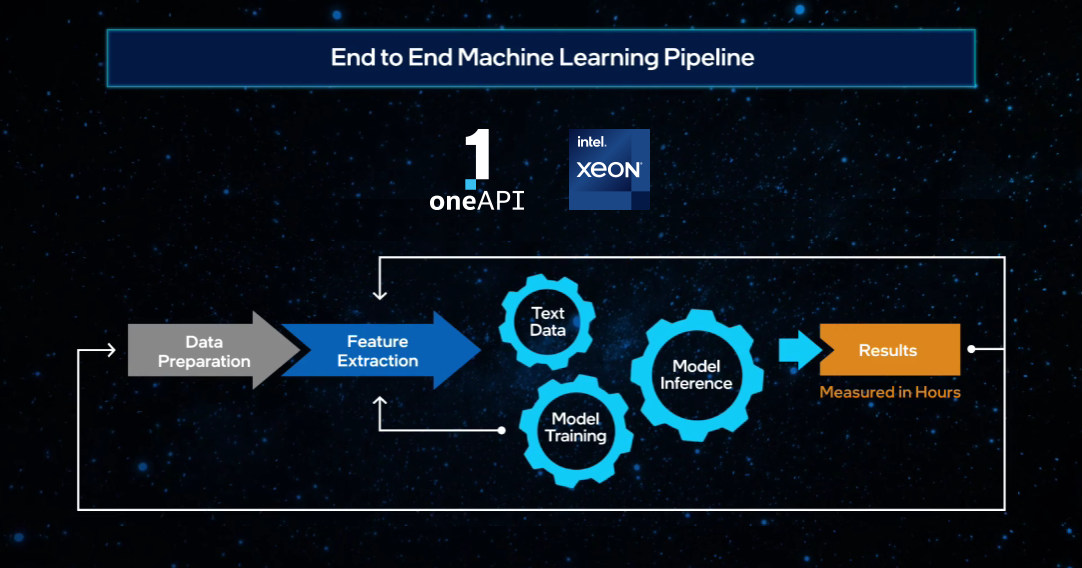 End to End Machine Learning Pipeline

1
oneAPI

intel.
XEON

Data Preparation

Feature Extraction

Text Data

Model Training

Model Inference

Results

Measured in Hours